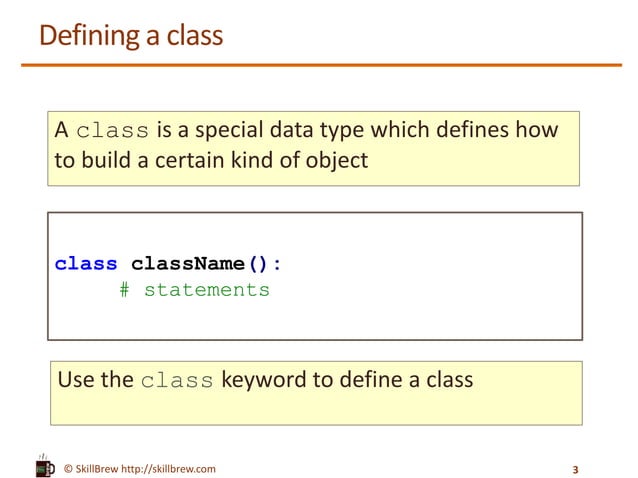 Defining a class

A class is a special data type which defines how to build a certain kind of object

class className():
    # statements

Use the class keyword to define a class

© SkillBrew http://skillbrew.com

3